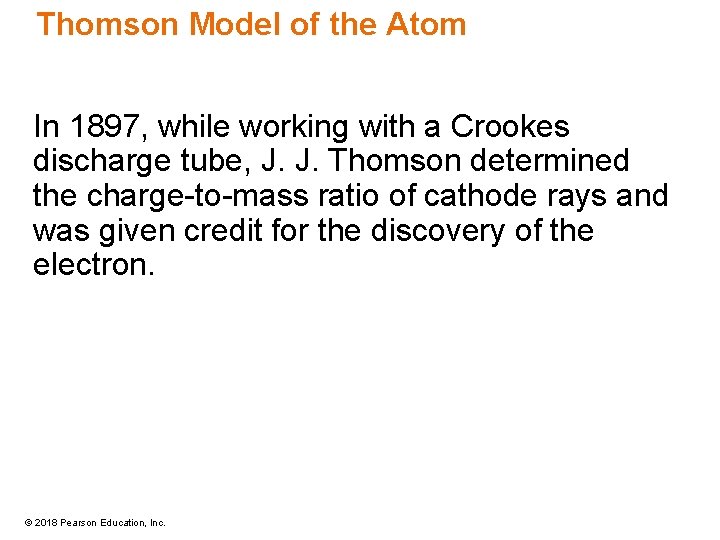 Thomson Model of the Atom

In 1897, while working with a Crookes discharge tube, J. J. Thomson determined the charge-to-mass ratio of cathode rays and was given credit for the discovery of the electron.

© 2018 Pearson Education, Inc.